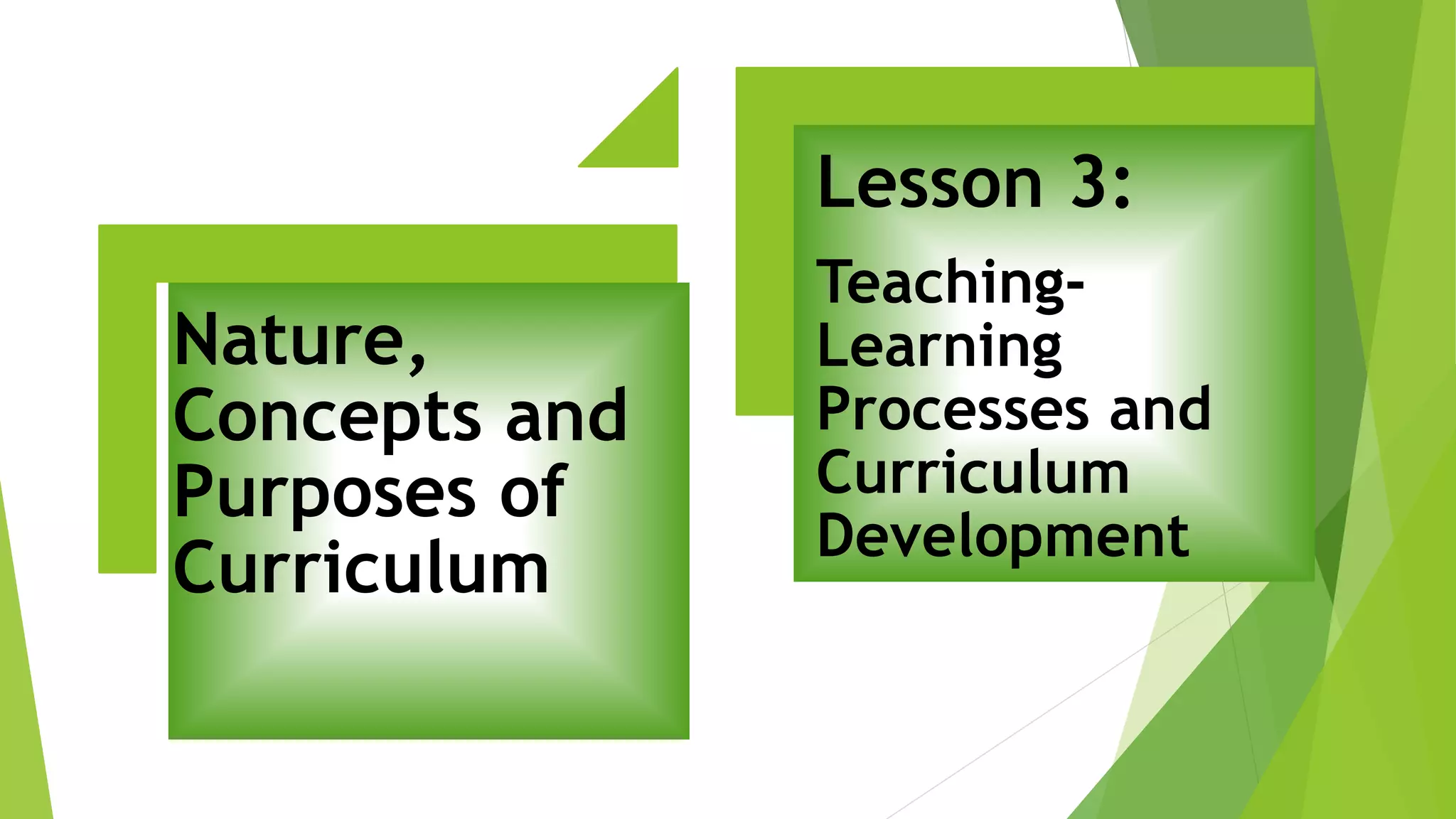 Nature, Concepts and Purposes of Curriculum

Lesson 3:

Teaching-Learning Processes and Curriculum Development